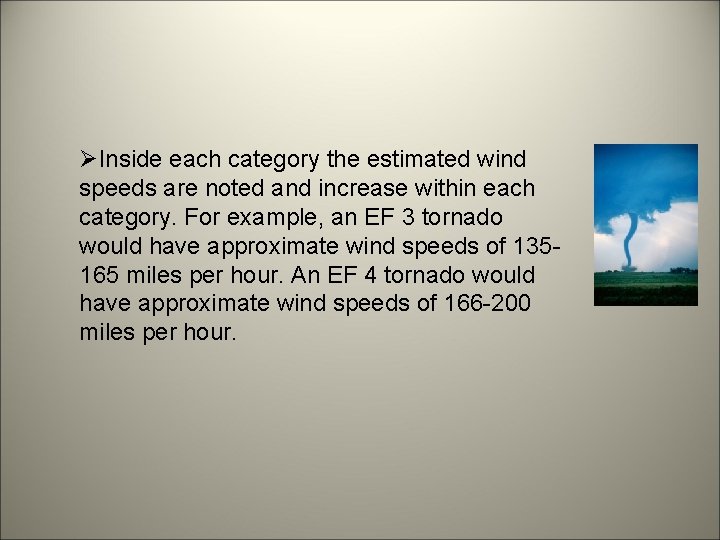 ➢Inside each category the estimated wind speeds are noted and increase within each category. For example, an EF 3 tornado would have approximate wind speeds of 135-165 miles per hour. An EF 4 tornado would have approximate wind speeds of 166-200 miles per hour.